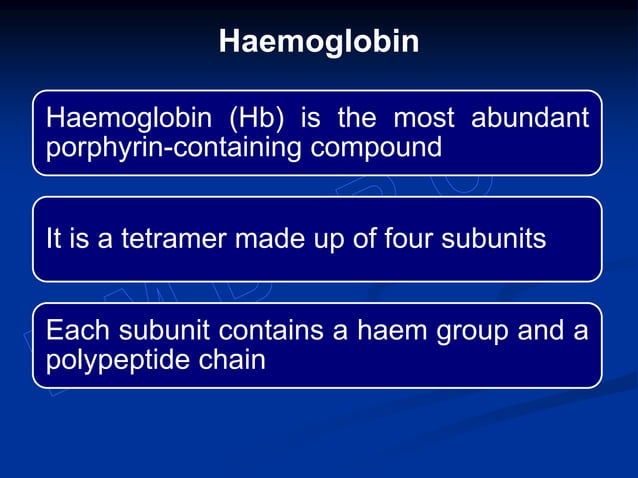 Haemoglobin

Haemoglobin (Hb) is the most abundant porphyrin-containing compound

It is a tetramer made up of four subunits

Each subunit contains a haem group and a polypeptide chain